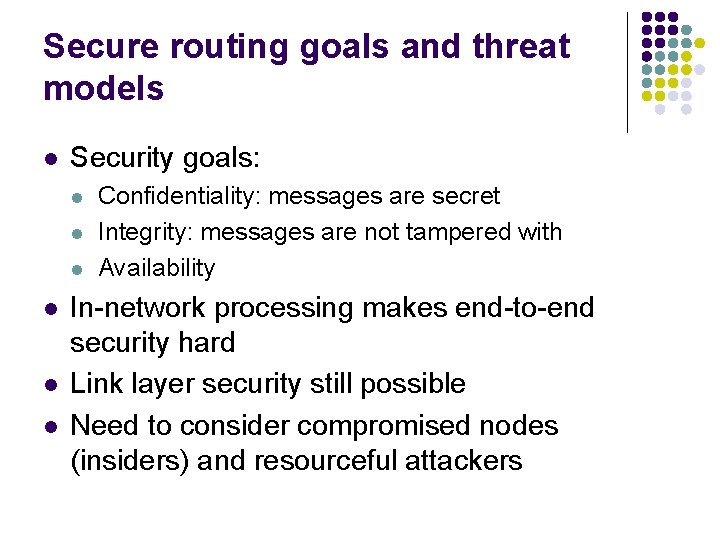 Secure routing goals and threat models

- Security goals:
  - Confidentiality: messages are secret
  - Integrity: messages are not tampered with
  - Availability
- In-network processing makes end-to-end security hard
- Link layer security still possible
- Need to consider compromised nodes (insiders) and resourceful attackers